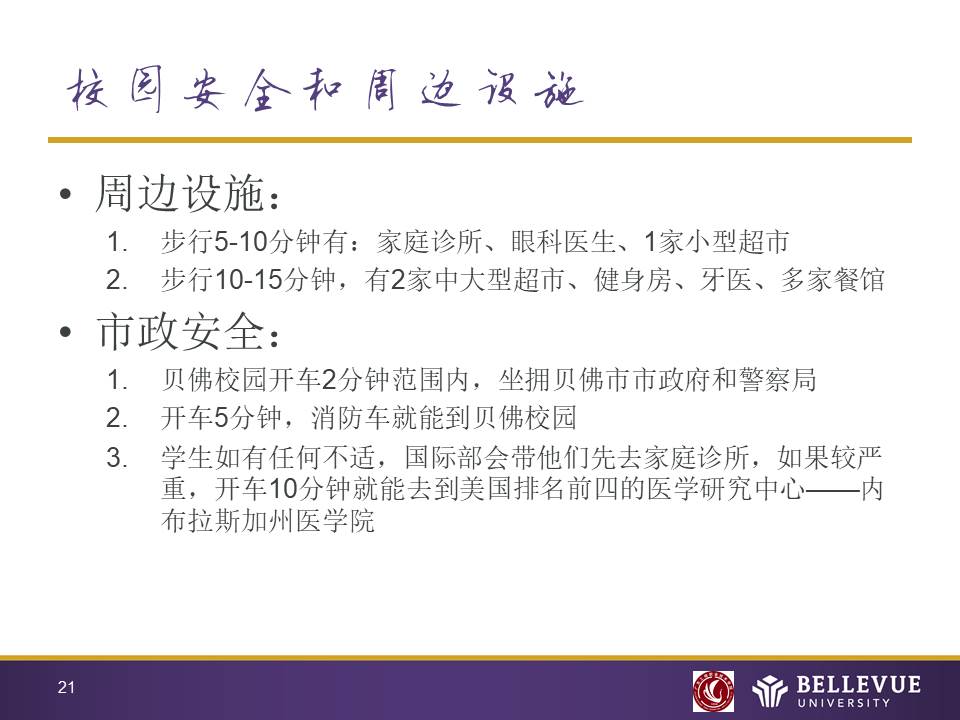 校园安全和周边设施

• 周边设施：
1. 步行5-10分钟有：家庭诊所、眼科医生、1家小型超市
2. 步行10-15分钟，有2家中大型超市、健身房、牙医、多家餐馆

• 市政安全：
1. 贝佛校园开车2分钟范围内，坐拥贝佛市市政府和警察局
2. 开车5分钟，消防车就能到贝佛校园
3. 学生如有任何不适，国际部会带他们先去家庭诊所，如果较严重，开车10分钟就能去到美国排名前四的医学研究中心——内布拉斯加州医学院

21

BELLEVUE UNIVERSITY